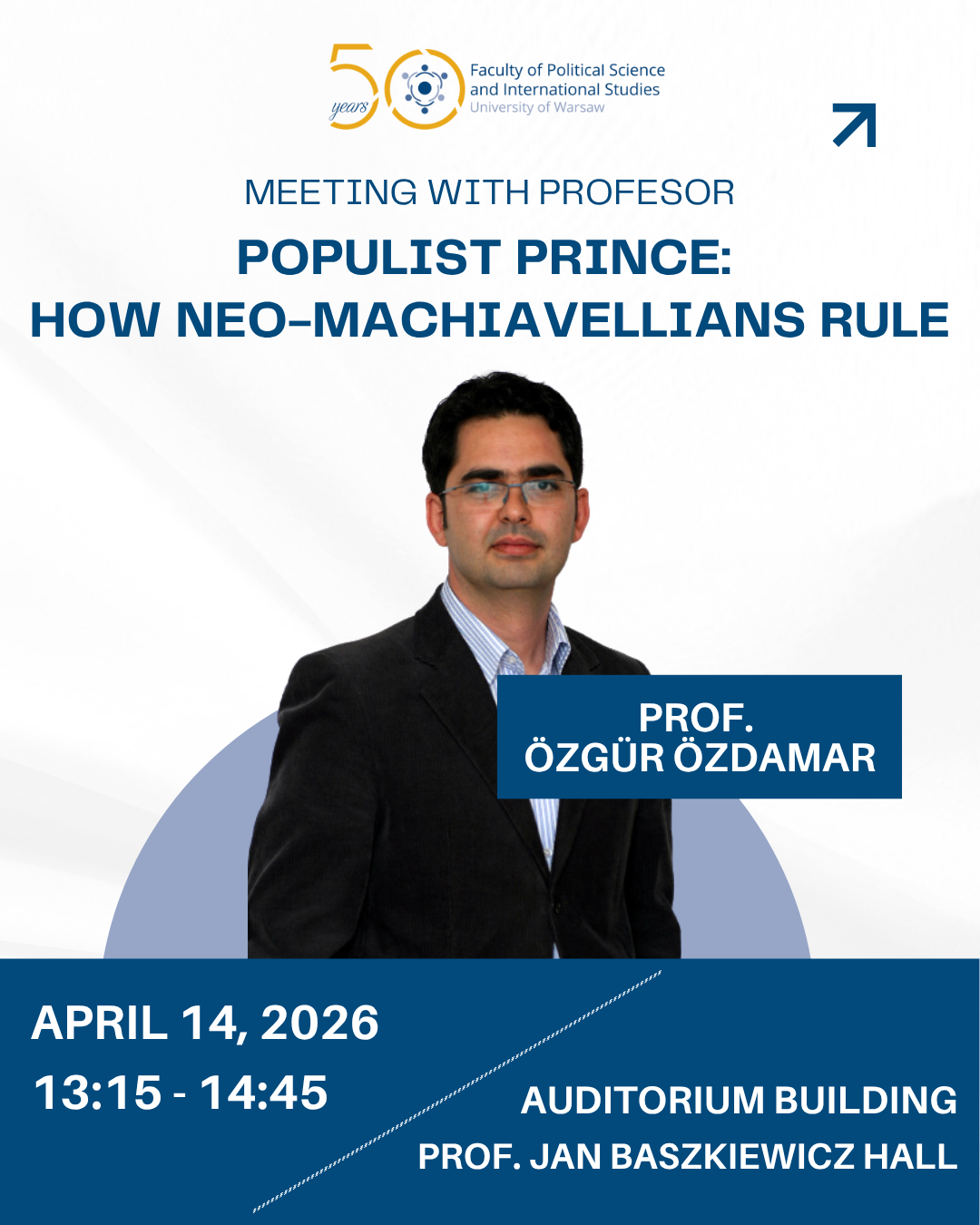 50 years
Faculty of Political Science and International Studies
University of Warsaw

MEETING WITH PROFESOR

POPULIST PRINCE: HOW NEO-MACHIAVELLIANS RULE

PROF. ÖZGÜR ÖZDAMAR

APRIL 14, 2026
13:15 - 14:45

AUDITORIUM BUILDING
PROF. JAN BASZKIEWICZ HALL